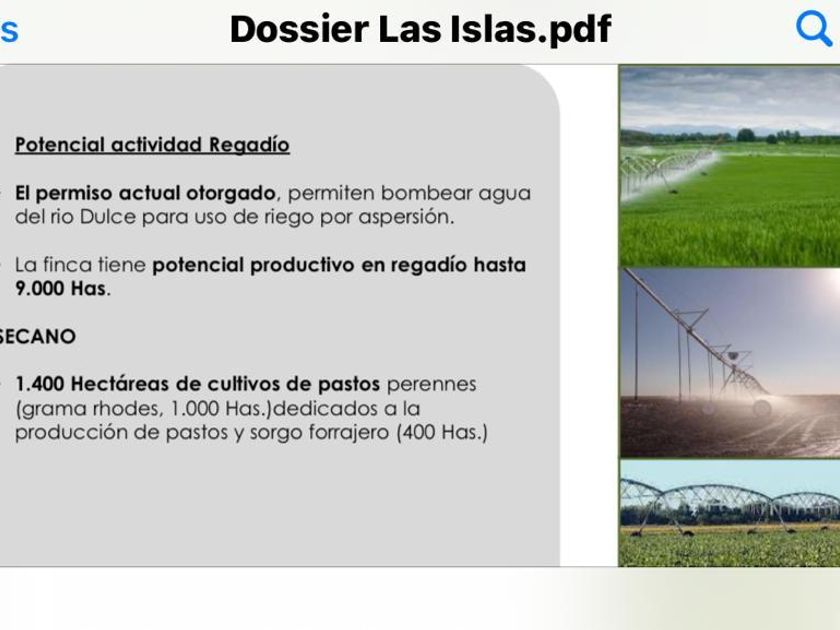 s

Dossier Las Islas.pdf

Potencial actividad Regadío

El permiso actual otorgado, permiten bombear agua del rio Dulce para uso de riego por aspersión.

La finca tiene potencial productivo en regadío hasta 9.000 Has.

SECANO

1.400 Hectáreas de cultivos de pastos perennes (grama rhodes, 1.000 Has.)dedicados a la producción de pastos y sorgo forrajero (400 Has.)